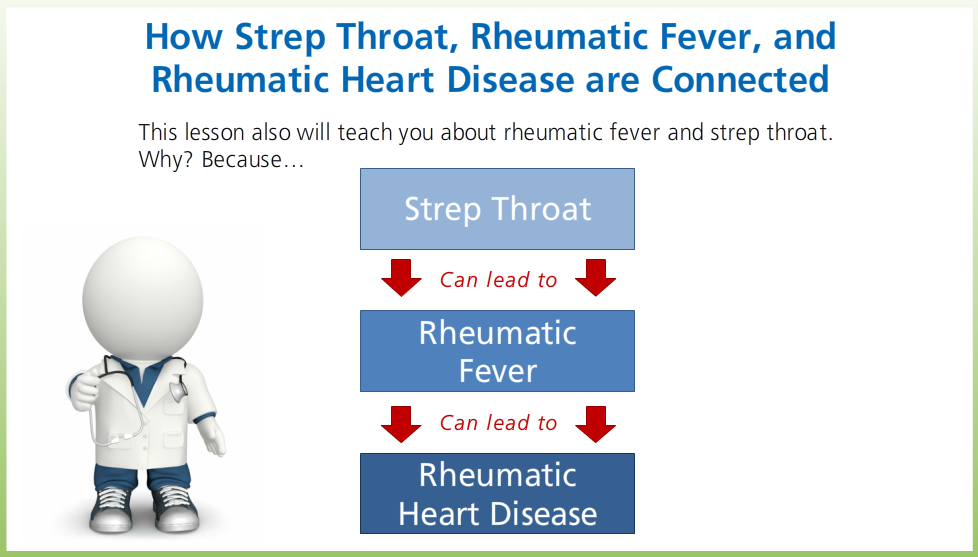 How Strep Throat, Rheumatic Fever, and Rheumatic Heart Disease are Connected

This lesson also will teach you about rheumatic fever and strep throat. Why? Because…

Strep Throat

Can lead to

Rheumatic Fever

Can lead to

Rheumatic Heart Disease